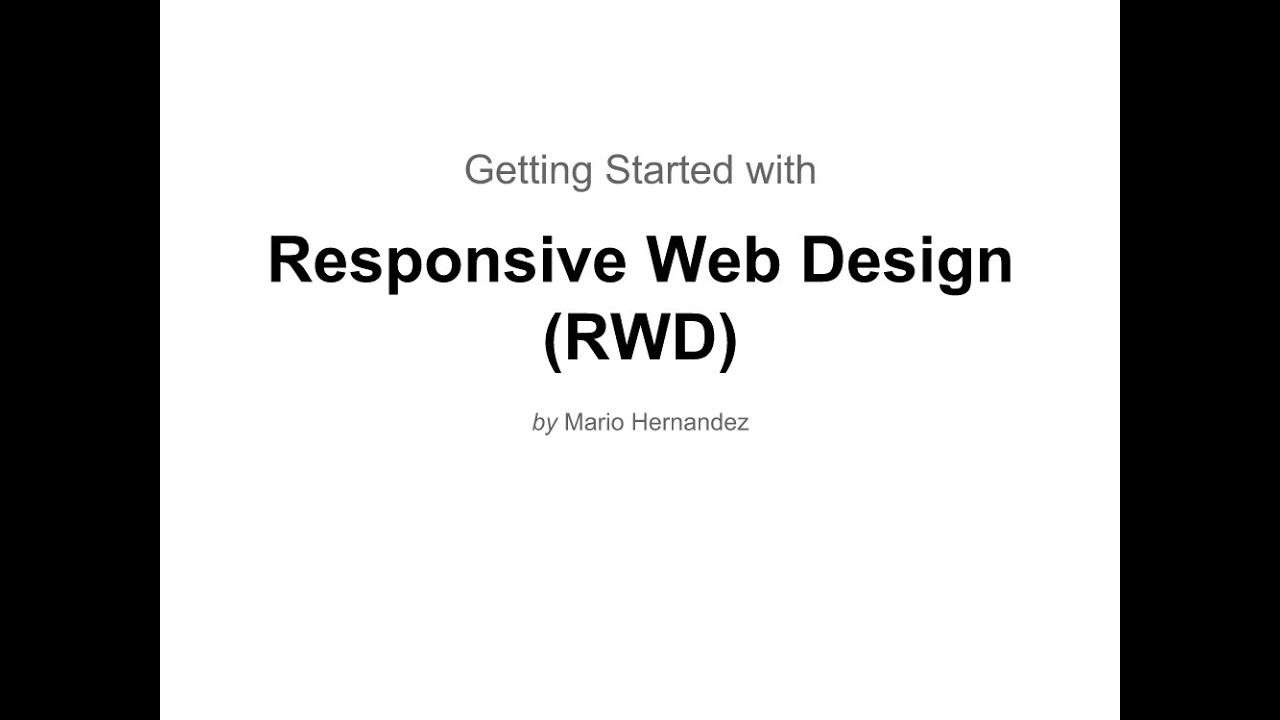 Getting Started with

Responsive Web Design (RWD)

by Mario Hernandez